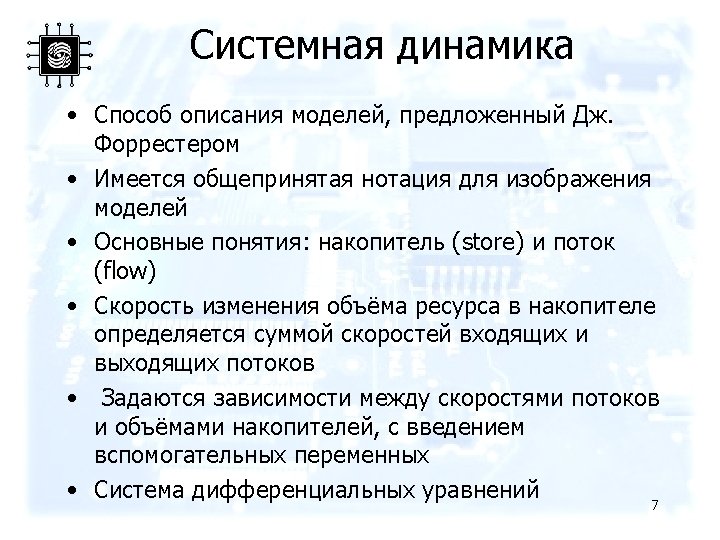 Системная динамика

• Способ описания моделей, предложенный Дж. Форрестером
• Имеется общепринятая нотация для изображения моделей
• Основные понятия: накопитель (store) и поток (flow)
• Скорость изменения объёма ресурса в накопителе определяется суммой скоростей входящих и выходящих потоков
• Задаются зависимости между скоростями потоков и объёмами накопителей, с введением вспомогательных переменных
• Система дифференциальных уравнений

7